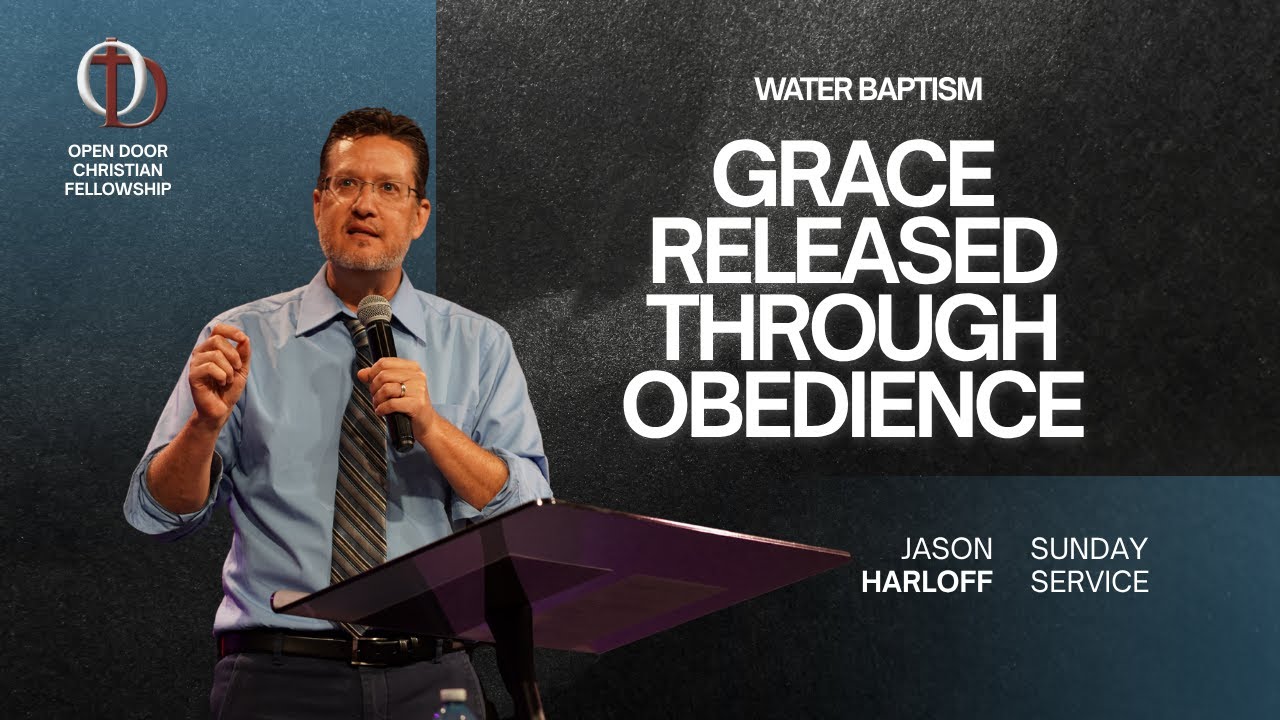 OPEN DOOR CHRISTIAN FELLOWSHIP

WATER BAPTISM

GRACE RELEASED THROUGH OBEDIENCE

JASON HARLOFF

SUNDAY SERVICE